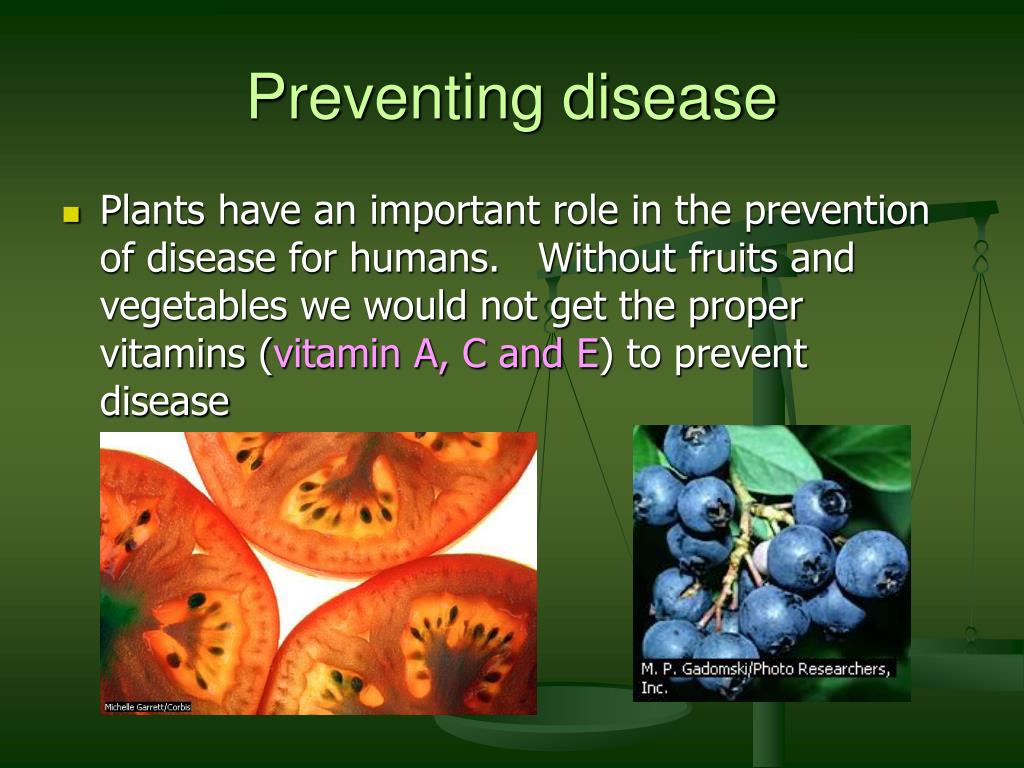 Preventing disease

Plants have an important role in the prevention of disease for humans. Without fruits and vegetables we would not get the proper vitamins (vitamin A, C and E) to prevent disease

Michelle Garrett/Corbis

M. P. Gadomski/Photo Researchers, Inc.